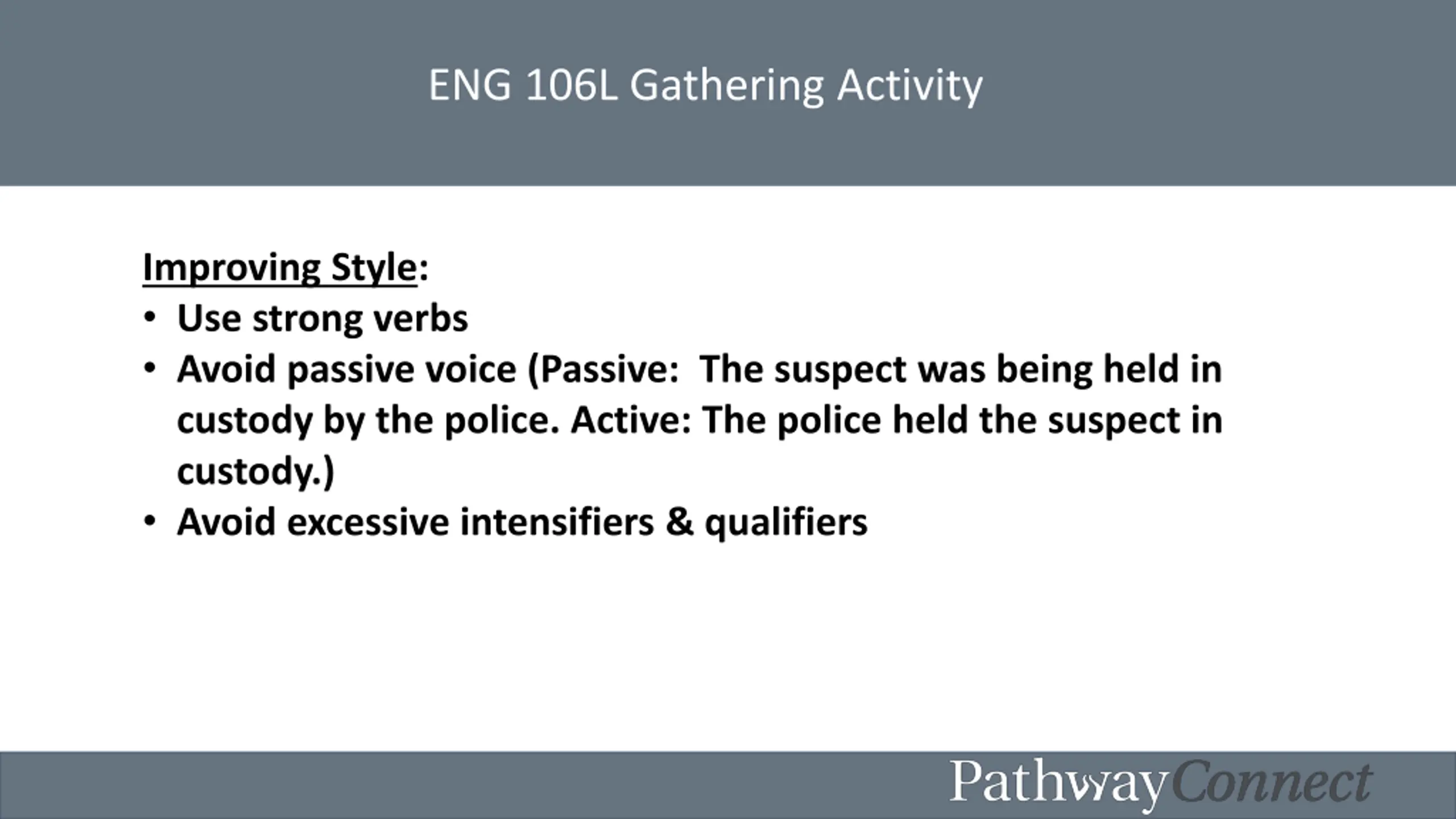 ENG 106L Gathering Activity

Improving Style:
• Use strong verbs
• Avoid passive voice (Passive: The suspect was being held in custody by the police. Active: The police held the suspect in custody.)
• Avoid excessive intensifiers & qualifiers

PathwayConnect